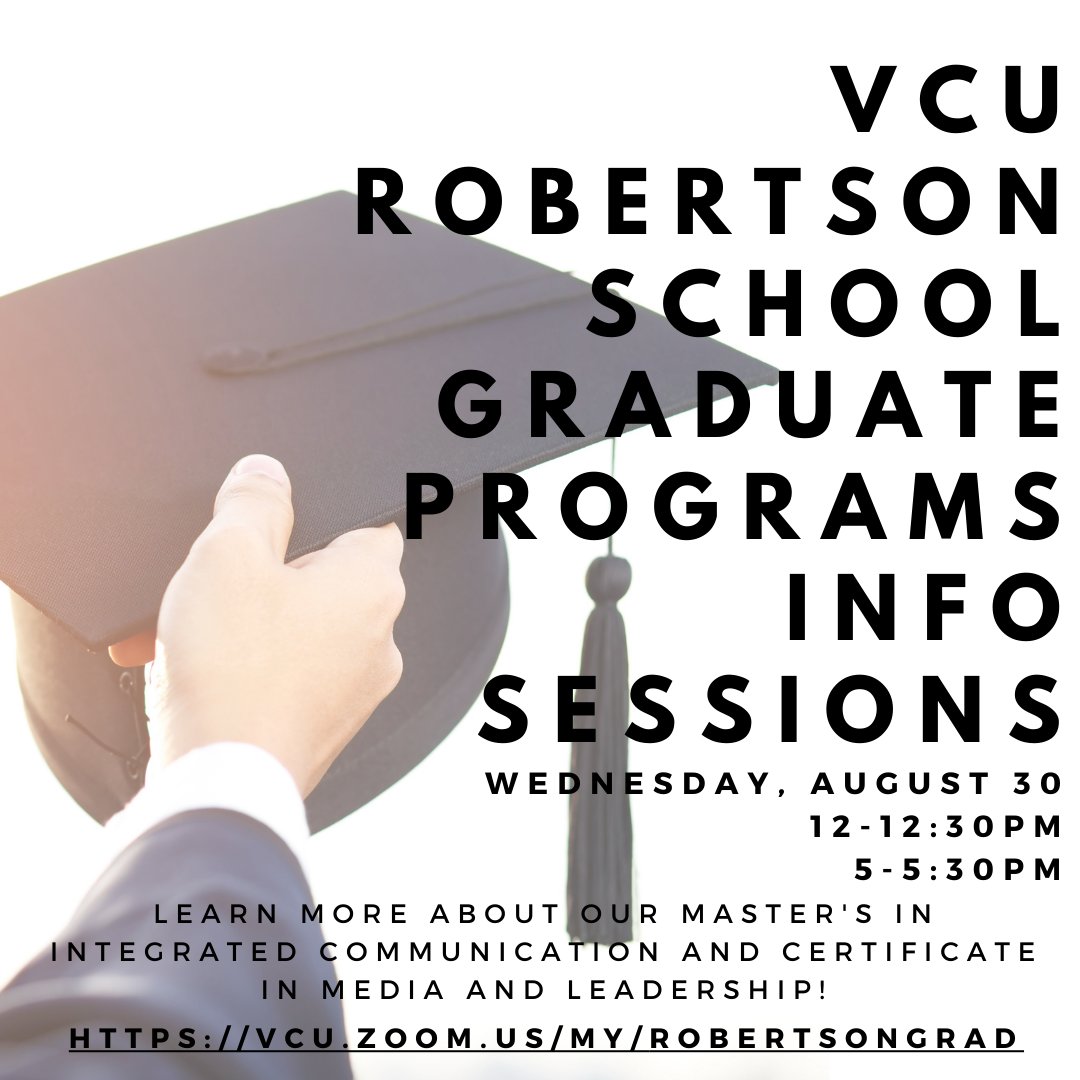 VCU ROBERTSON SCHOOL GRADUATE PROGRAMS INFO SESSIONS

WEDNESDAY, AUGUST 30
12-12:30PM
5-5:30PM

LEARN MORE ABOUT OUR MASTER'S IN INTEGRATED COMMUNICATION AND CERTIFICATE IN MEDIA AND LEADERSHIP!

HTTPS://VCU.ZOOM.US/MY/ROBERTSONGRAD